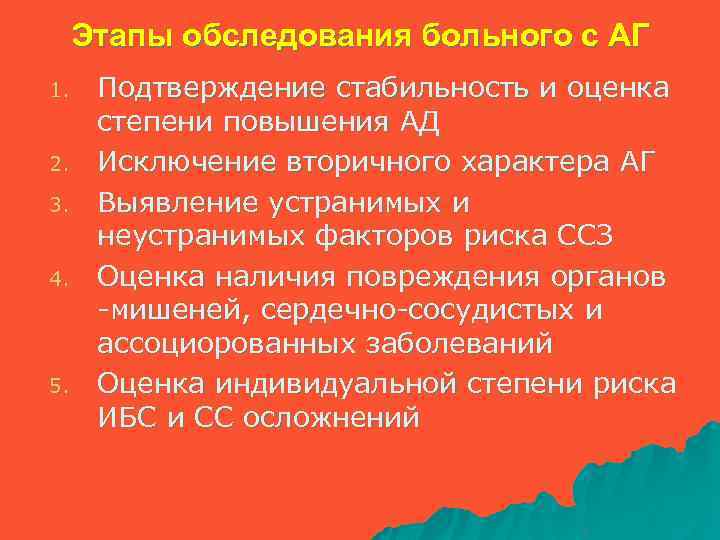 Этапы обследования больного с АГ

1. Подтверждение стабильность и оценка степени повышения АД
2. Исключение вторичного характера АГ
3. Выявление устранимых и неустранимых факторов риска ССЗ
4. Оценка наличия повреждения органов -мишеней, сердечно-сосудистых и ассоциорованных заболеваний
5. Оценка индивидуальной степени риска ИБС и СС осложнений